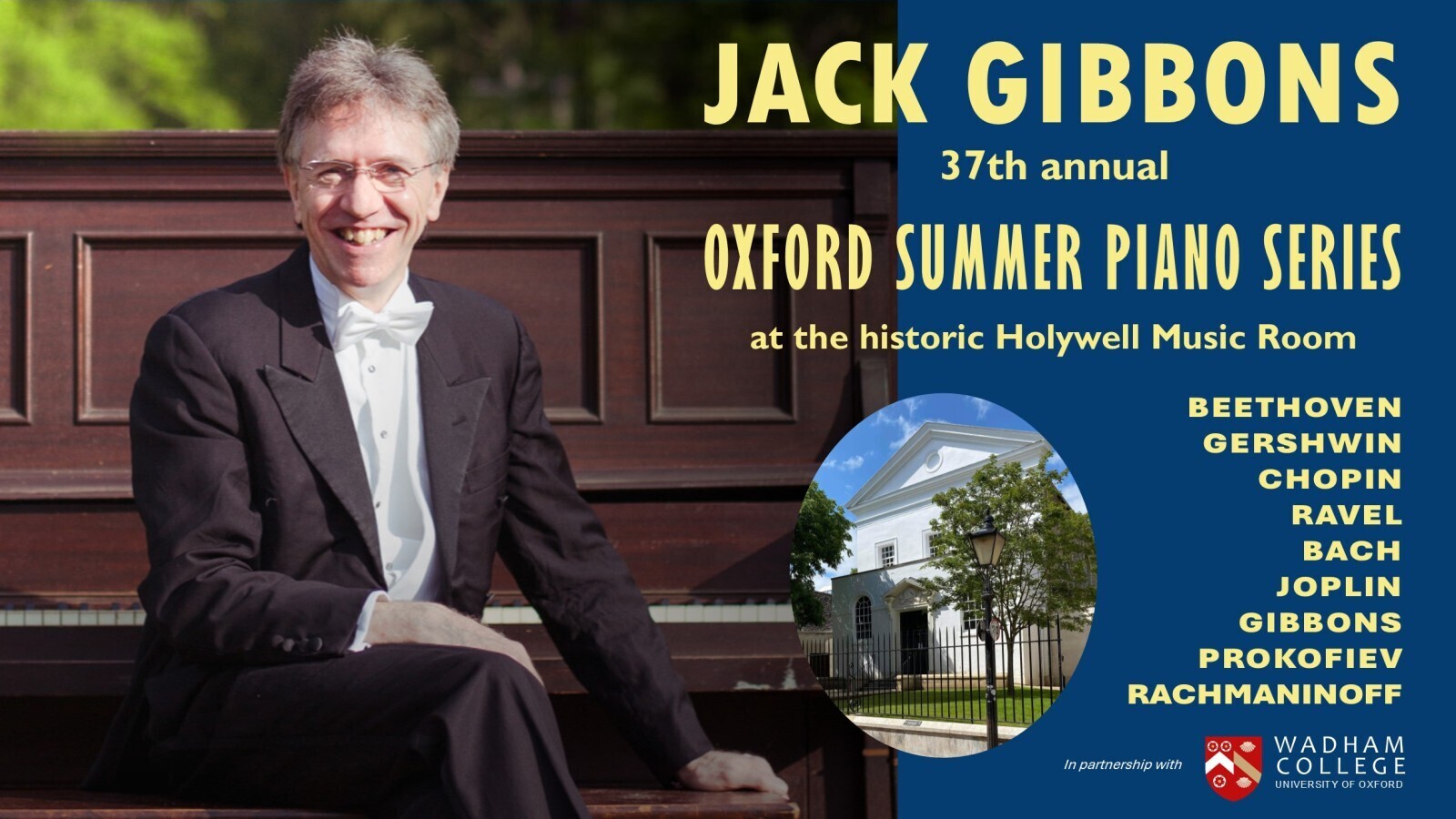 JACK GIBBONS

37th annual

OXFORD SUMMER PIANO SERIES

at the historic Holywell Music Room

BEETHOVEN
GERSHWIN
CHOPIN
RAVEL
BACH
JOPLIN
GIBBONS
PROKOFIEV
RACHMANINOFF

In partnership with

WADHAM COLLEGE
UNIVERSITY OF OXFORD